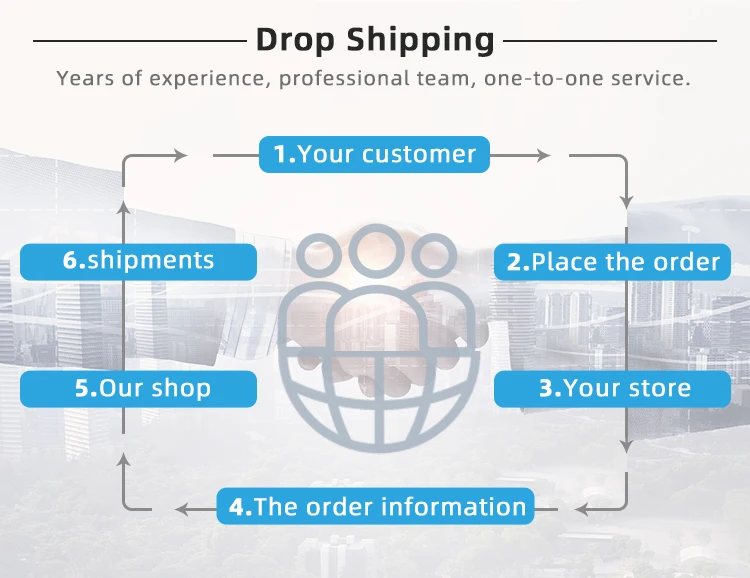 Drop Shipping

Years of experience, professional team, one-to-one service.

1.Your customer

2.Place the order

3.Your store

4.The order information

5.Our shop

6.shipments